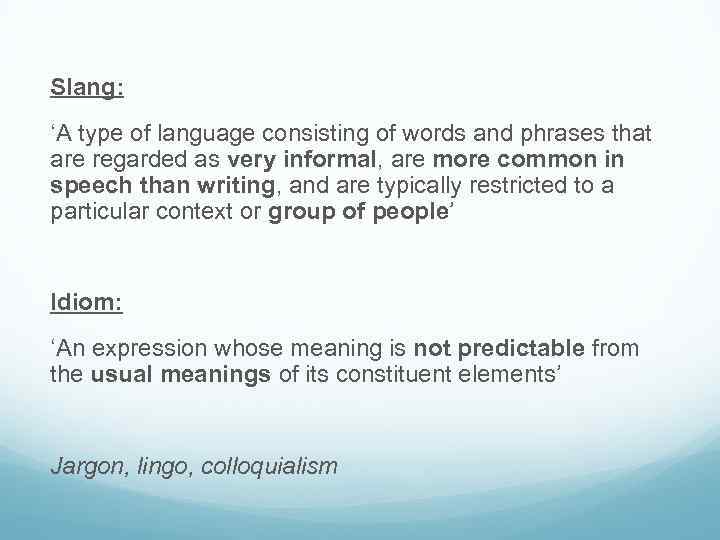 Slang:

‘A type of language consisting of words and phrases that are regarded as very informal, are more common in speech than writing, and are typically restricted to a particular context or group of people’

Idiom:

‘An expression whose meaning is not predictable from the usual meanings of its constituent elements’

Jargon, lingo, colloquialism